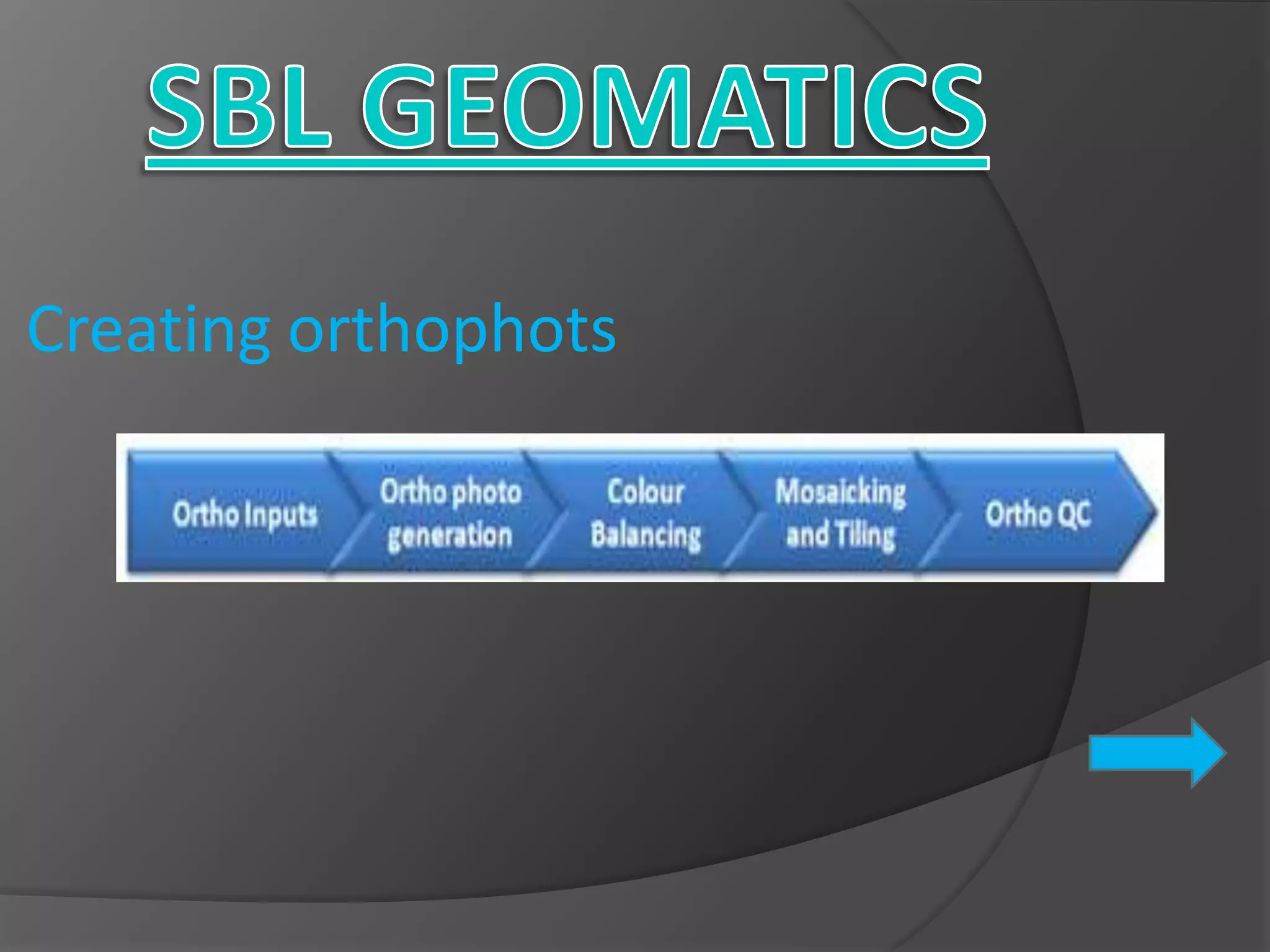 SBL GEOMATICS

Creating orthophots

Ortho Inputs
Ortho photo generation
Colour Balancing
Mosaicking and Tiling
Ortho QC